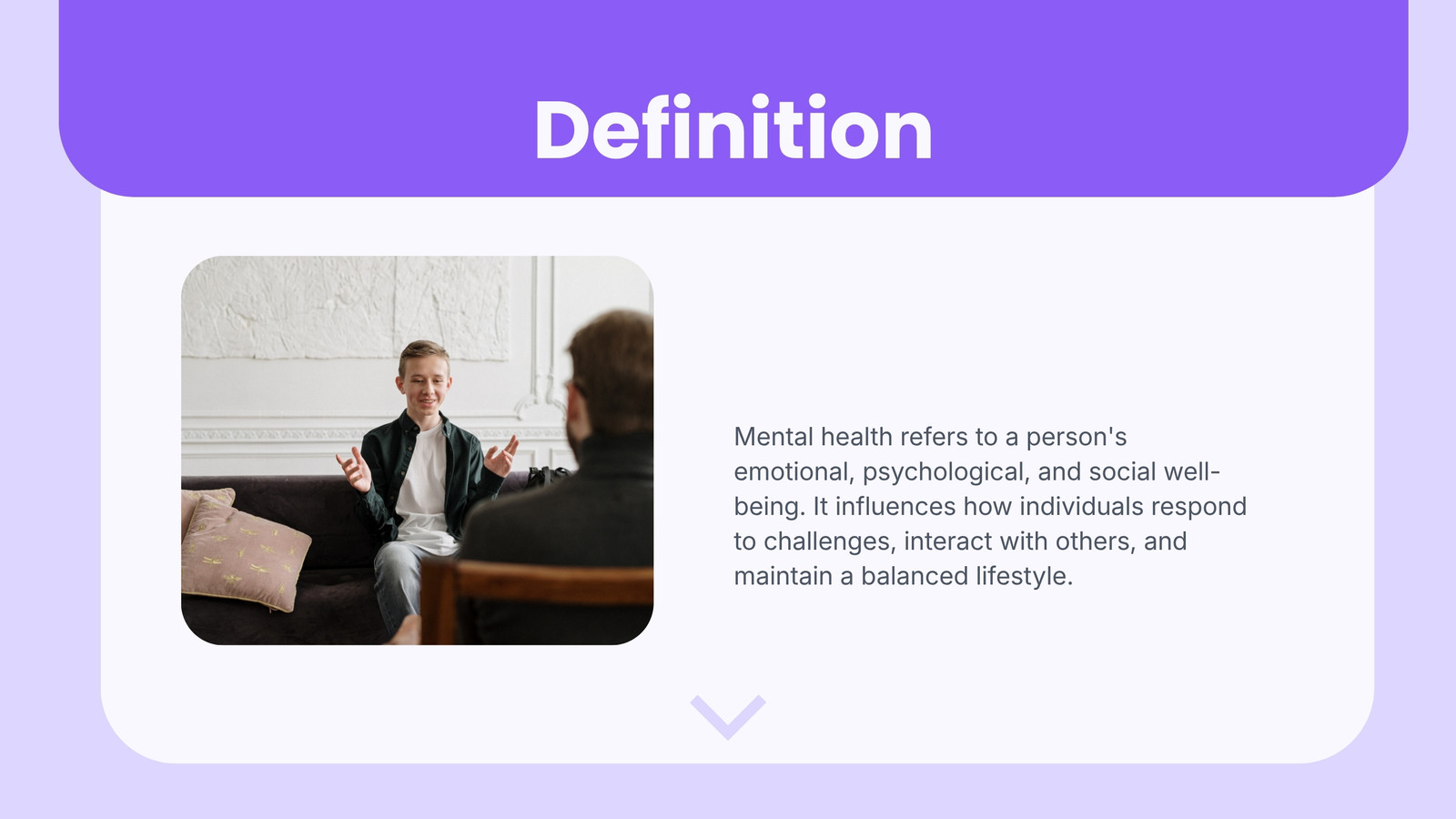 Definition

Mental health refers to a person's emotional, psychological, and social well-being. It influences how individuals respond to challenges, interact with others, and maintain a balanced lifestyle.